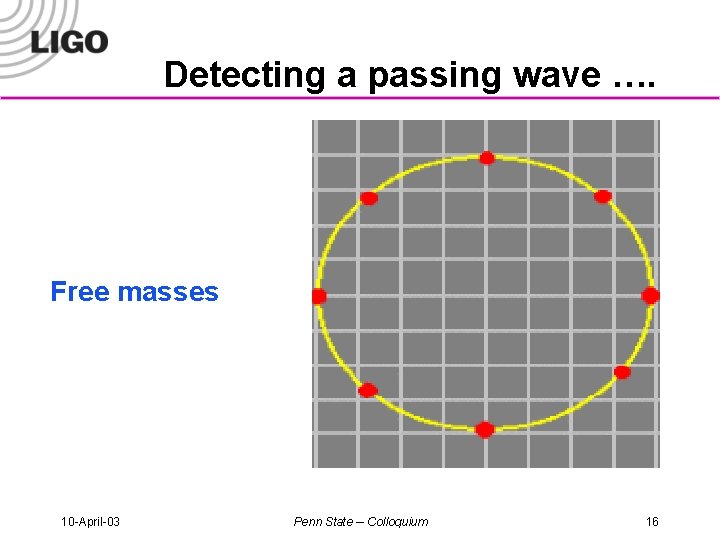 LIGO

Detecting a passing wave ….

Free masses

10-April-03

Penn State – Colloquium

16